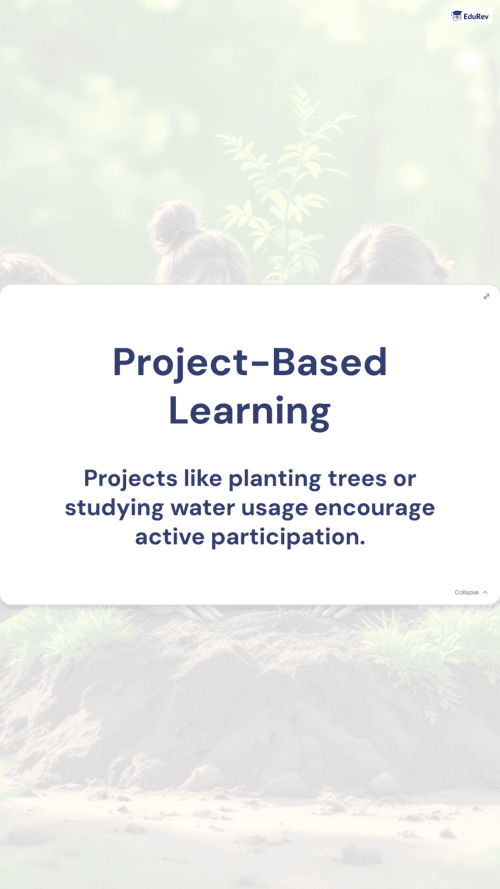 EduRev

Project-Based Learning

Projects like planting trees or studying water usage encourage active participation.

Collapse